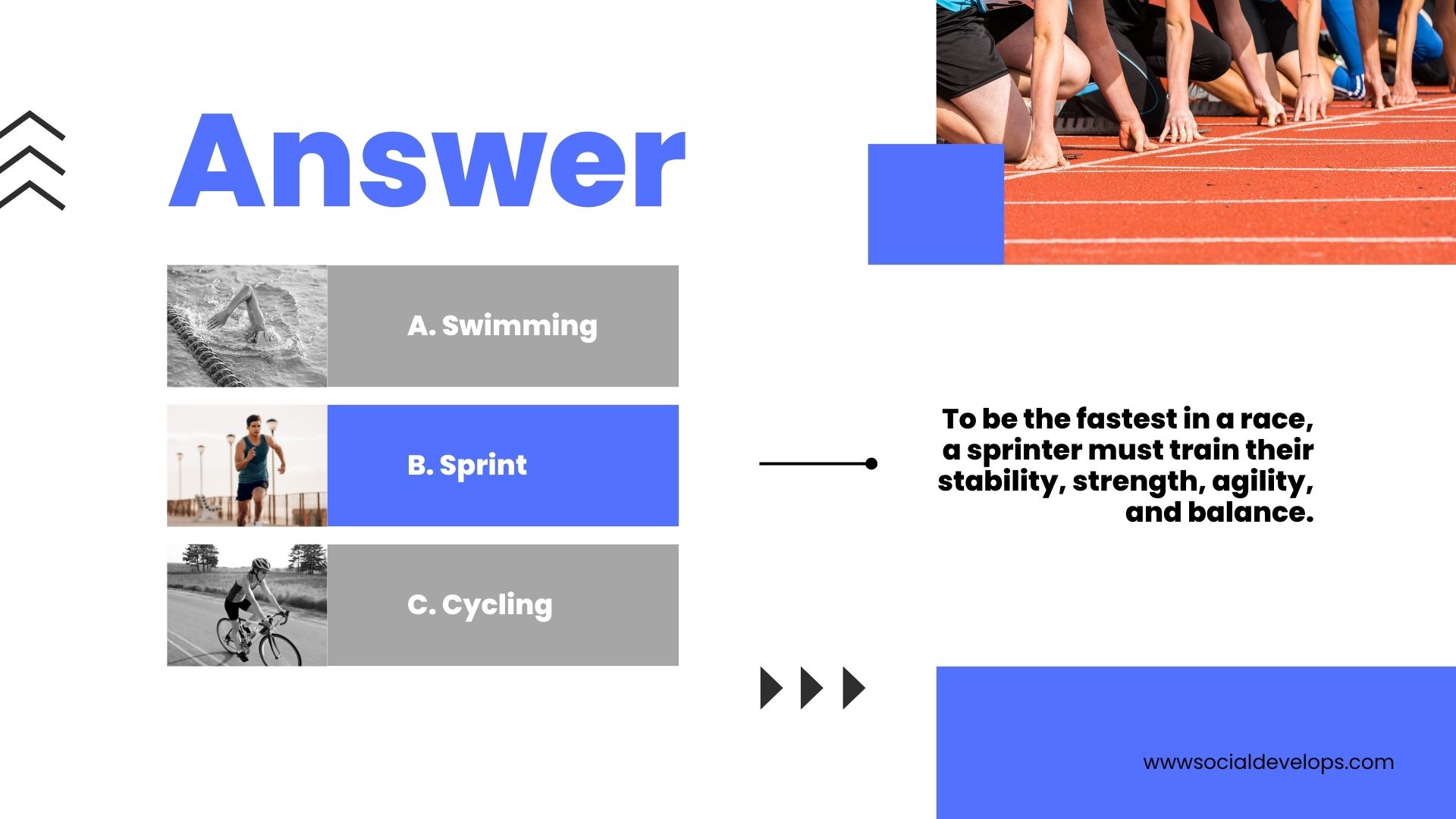 Answer

A. Swimming

B. Sprint

C. Cycling

To be the fastest in a race, a sprinter must train their stability, strength, agility, and balance.

wwwsocialdevelops.com